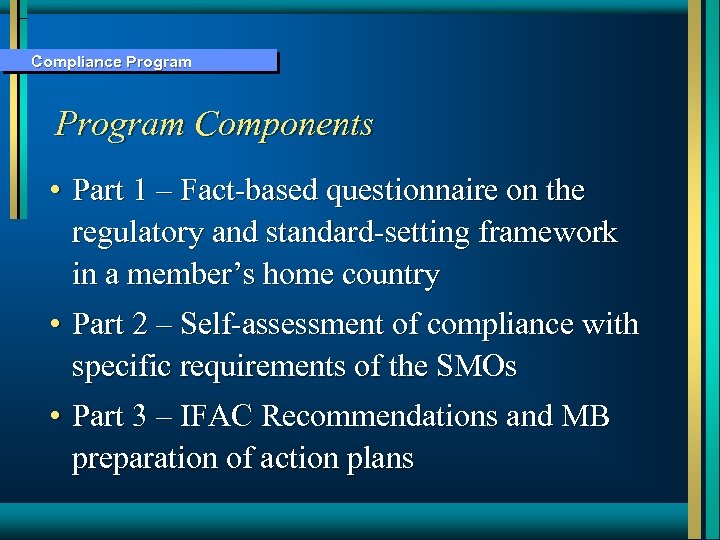 Compliance Program

Program Components

• Part 1 – Fact-based questionnaire on the regulatory and standard-setting framework in a member's home country

• Part 2 – Self-assessment of compliance with specific requirements of the SMOs

• Part 3 – IFAC Recommendations and MB preparation of action plans